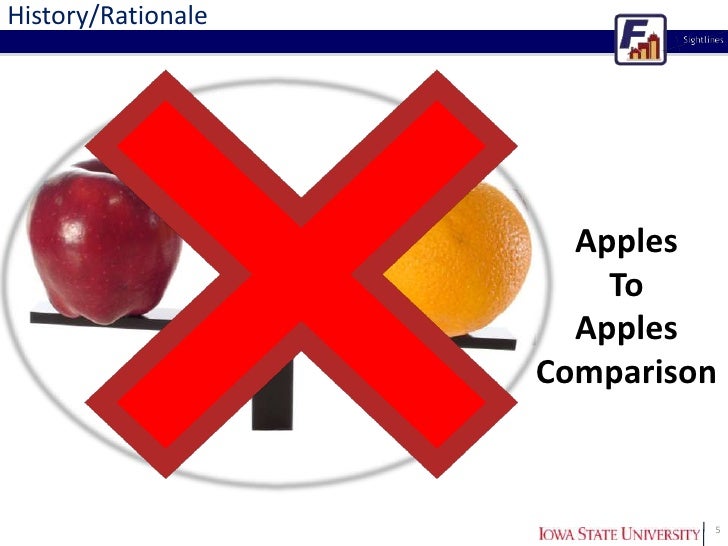 History/Rationale

F

Sightlines

Apples
To
Apples
Comparison

IOWA STATE UNIVERSITY

5